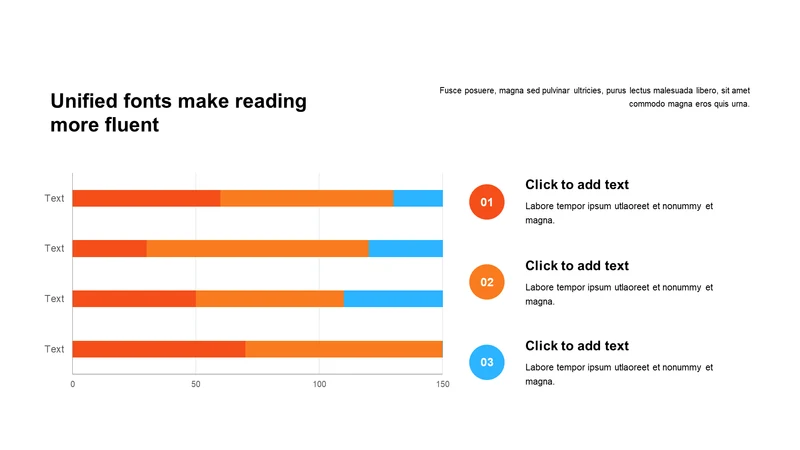 Unified fonts make reading more fluent

Fusce posuere, magna sed pulvinar ultricies, purus lectus malesuada libero, sit amet commodo magna eros quis urna.

Text
Text
Text
Text
0
50
100
150

01
Click to add text
Labore tempor ipsum utlaoreet et nonummy et magna.

02
Click to add text
Labore tempor ipsum utlaoreet et nonummy et magna.

03
Click to add text
Labore tempor ipsum utlaoreet et nonummy et magna.